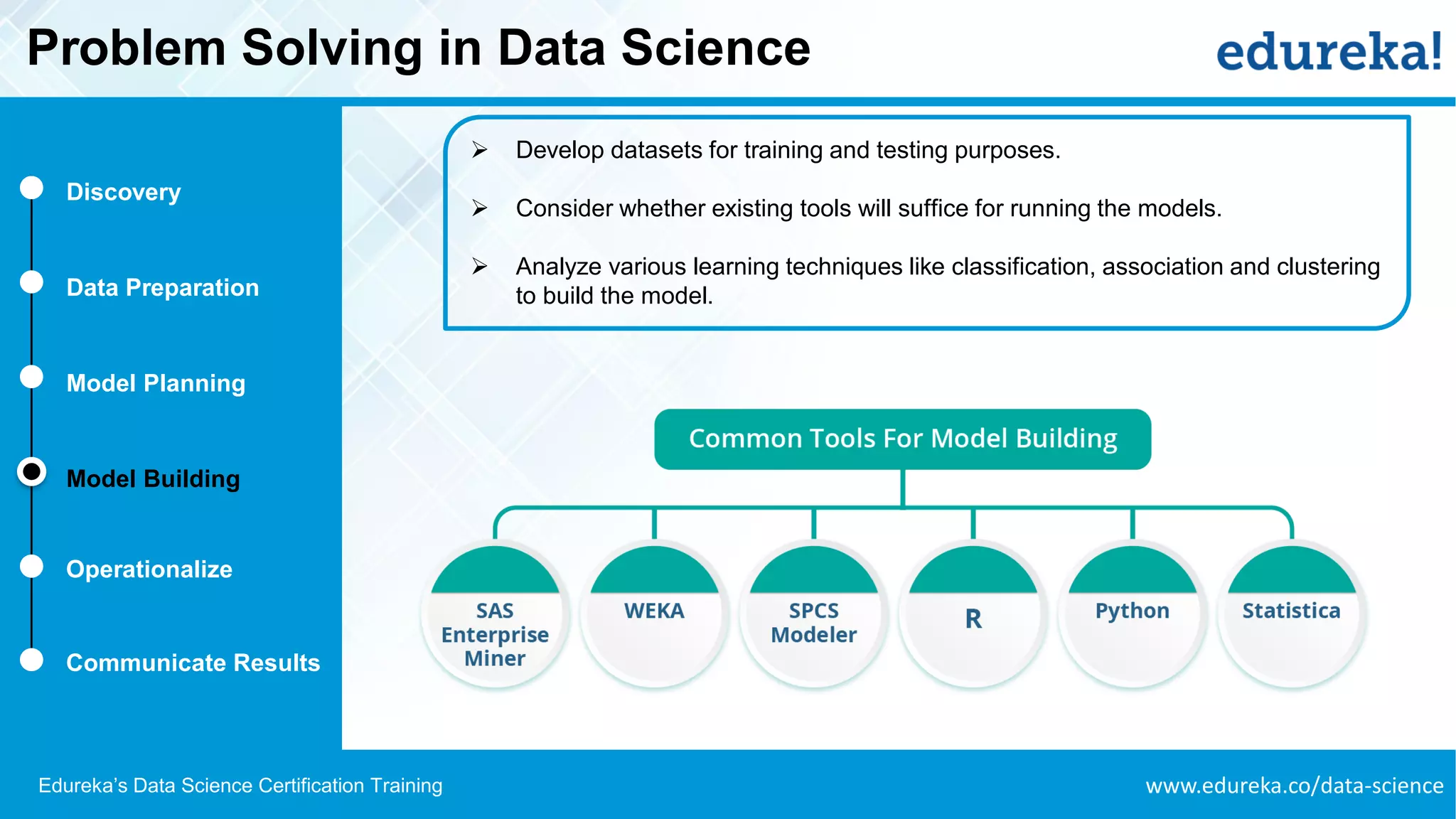 Problem Solving in Data Science

edureka!

Discovery

Data Preparation

Model Planning

Model Building

Operationalize

Communicate Results

➢ Develop datasets for training and testing purposes.

➢ Consider whether existing tools will suffice for running the models.

➢ Analyze various learning techniques like classification, association and clustering to build the model.

Common Tools For Model Building

SAS Enterprise Miner

WEKA

SPCS Modeler

R

Python

Statistica

Edureka's Data Science Certification Training

www.edureka.co/data-science